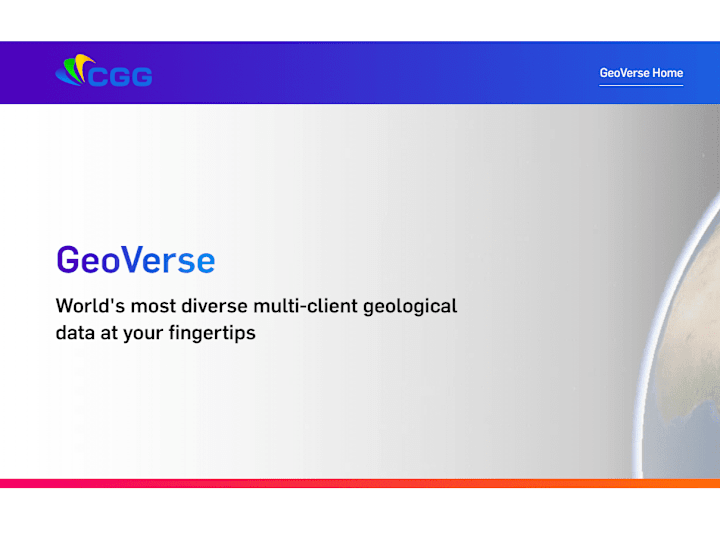 CGG

GeoVerse Home

GeoVerse

World's most diverse multi-client geological data at your fingertips